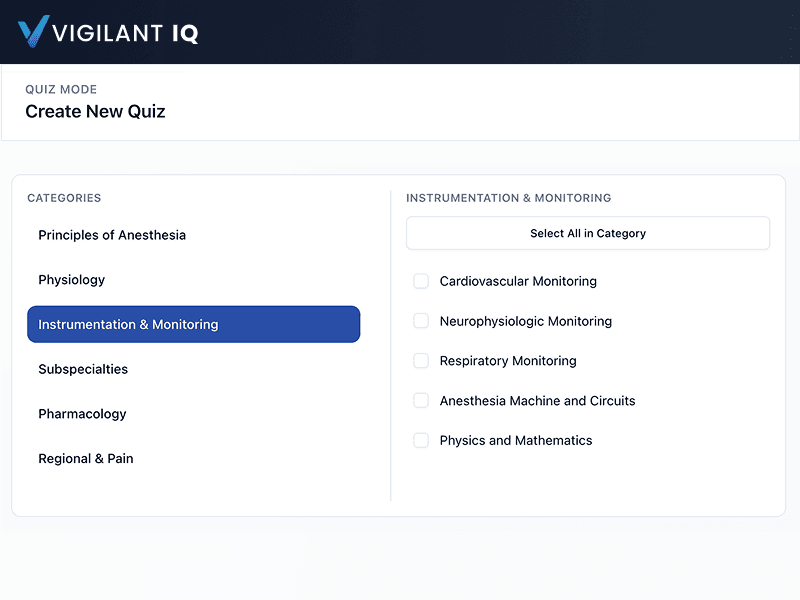 VIGILANT IQ

QUIZ MODE
Create New Quiz

CATEGORIES
Principles of Anesthesia
Physiology
Instrumentation & Monitoring
Subspecialties
Pharmacology
Regional & Pain

INSTRUMENTATION & MONITORING
Select All in Category
Cardiovascular Monitoring
Neurophysiologic Monitoring
Respiratory Monitoring
Anesthesia Machine and Circuits
Physics and Mathematics